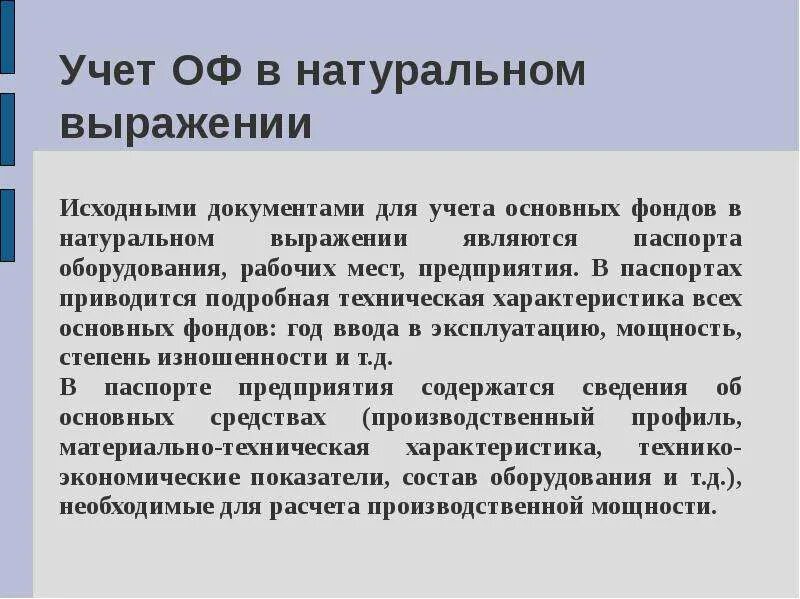 Учет ОФ в натуральном выражении

Исходными документами для учета основных фондов в натуральном выражении являются паспорта оборудования, рабочих мест, предприятия. В паспортах приводится подробная техническая характеристика всех основных фондов: год ввода в эксплуатацию, мощность, степень изношенности и т.д.
В паспорте предприятия содержатся сведения об основных средствах (производственный профиль, материально-техническая характеристика, технико-экономические показатели, состав оборудования и т.д.), необходимые для расчета производственной мощности.